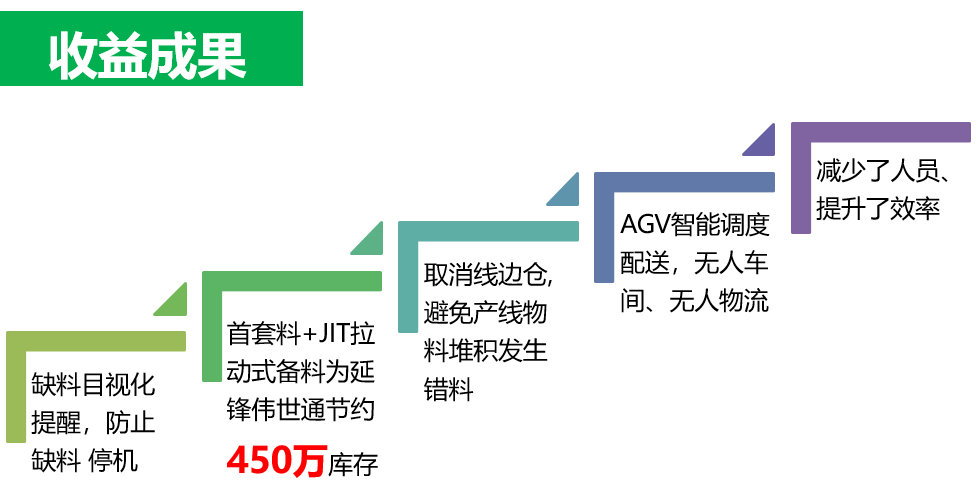 收益成果

缺料目视化提醒，防止缺料 停机

首套料+JIT拉动式备料为延锋伟世通节约450万库存

取消线边仓，避免产线物料堆积发生错料

AGV智能调度配送，无人车间、无人物流

减少了人员、提升了效率